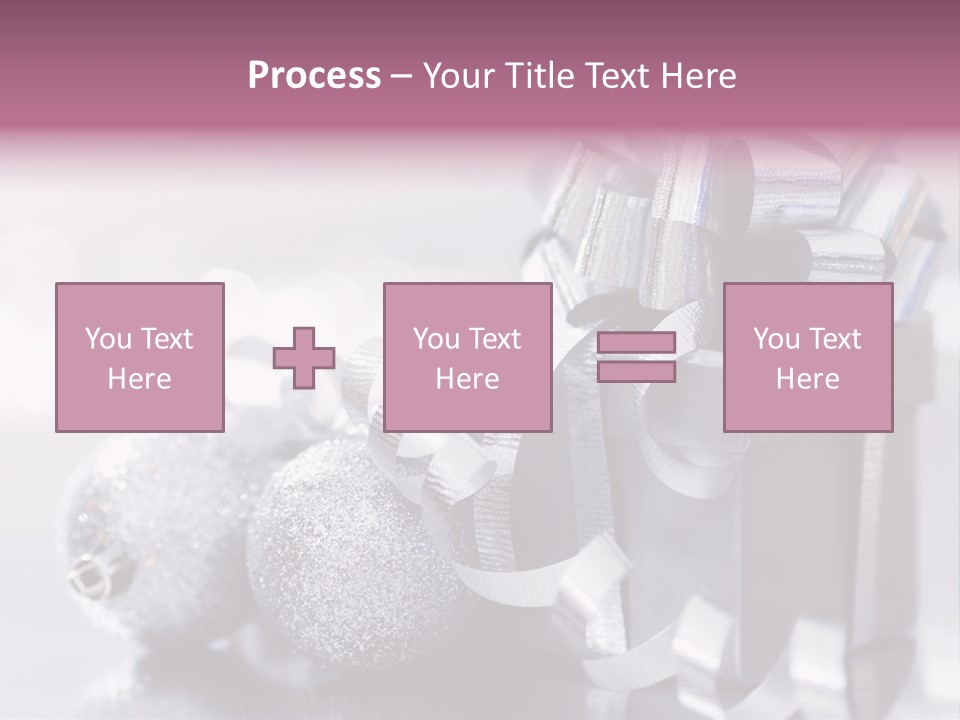 Process – Your Title Text Here

You Text Here

You Text Here

You Text Here